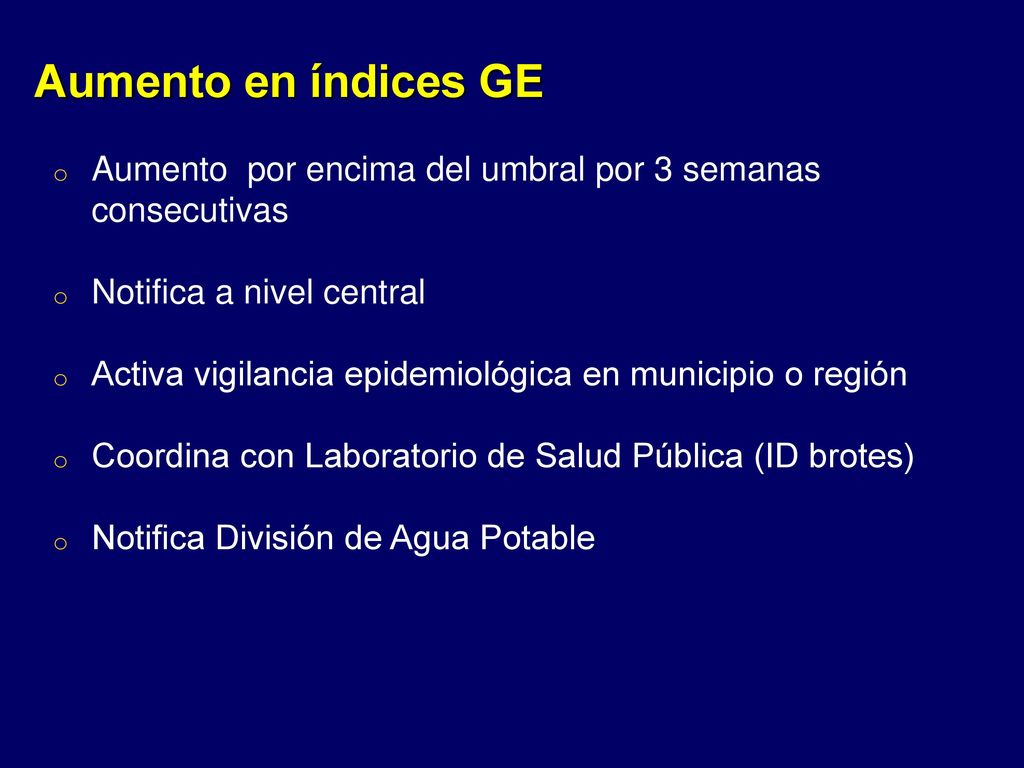 Aumento en índices GE

o Aumento por encima del umbral por 3 semanas consecutivas

o Notifica a nivel central

o Activa vigilancia epidemiológica en municipio o región

o Coordina con Laboratorio de Salud Pública (ID brotes)

o Notifica División de Agua Potable